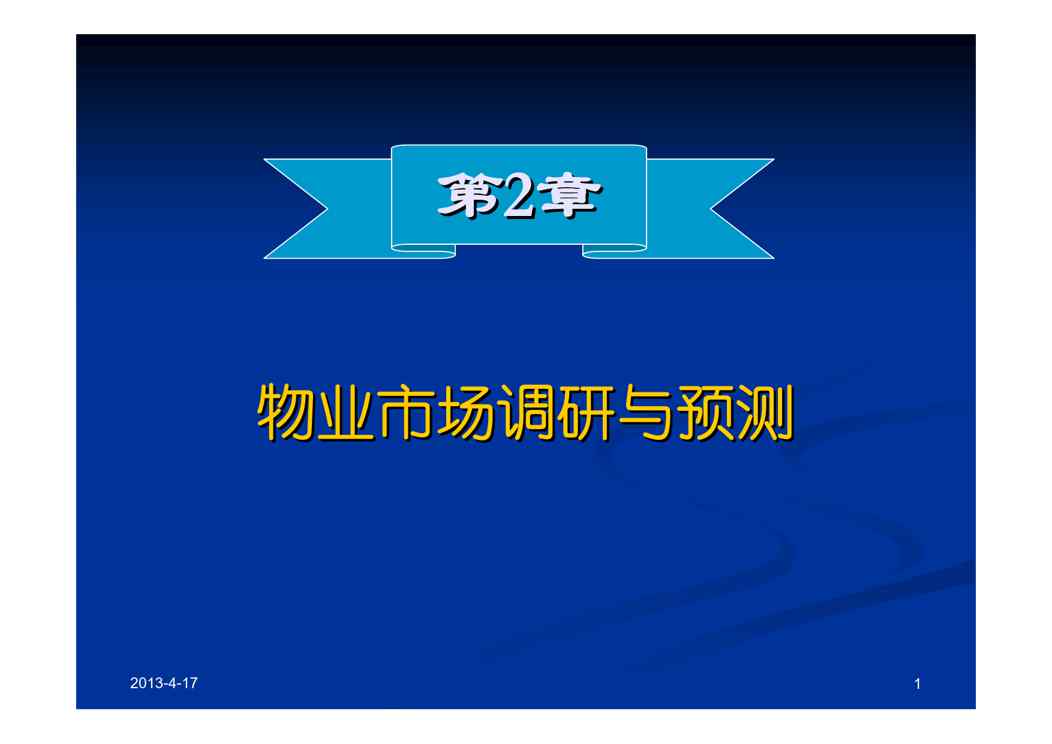 第2章

物业市场调研与预测

2013-4-17

1